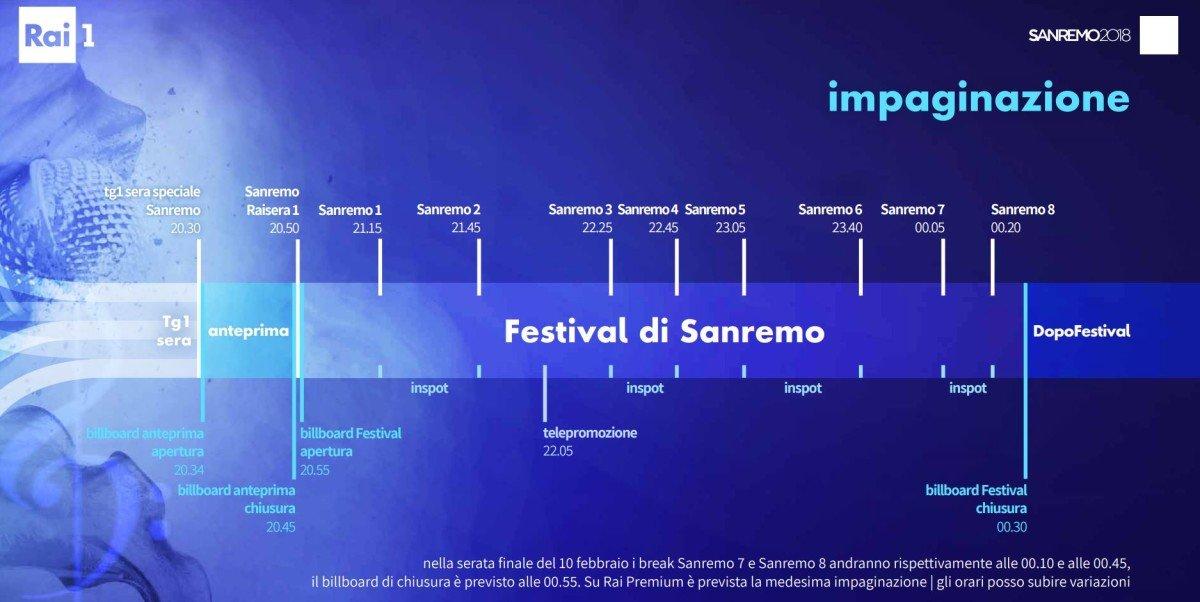 Rai 1

SANREMO2018

impaginazione

tg1 sera speciale Sanremo
20.30

Sanremo Raisera 1
20.50

Sanremo 1
21.15

Sanremo 2
21.45

Sanremo 3
22.25

Sanremo 4
22.45

Sanremo 5
23.05

Sanremo 6
23.40

Sanremo 7
00.05

Sanremo 8
00.20

Tg1 sera

anteprima

Festival di Sanremo

DopoFestival

inspot

inspot

inspot

inspot

billboard anteprima apertura
20.34

billboard anteprima chiusura
20.45

billboard Festival apertura
20.55

telepromozione
22.05

billboard Festival chiusura
00.30

nella serata finale del 10 febbraio i break Sanremo 7 e Sanremo 8 andranno rispettivamente alle 00.10 e alle 00.45, il billboard di chiusura è previsto alle 00.55. Su Rai Premium è prevista la medesima impaginazione | gli orari posso subire variazioni